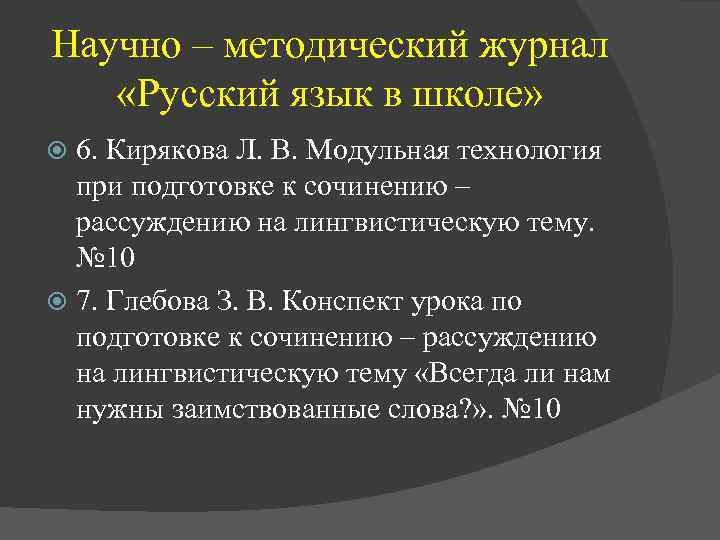 Научно – методический журнал «Русский язык в школе»

6. Кирякова Л. В. Модульная технология при подготовке к сочинению – рассуждению на лингвистическую тему. №10

7. Глебова З. В. Конспект урока по подготовке к сочинению – рассуждению на лингвистическую тему «Всегда ли нам нужны заимствованные слова?». №10